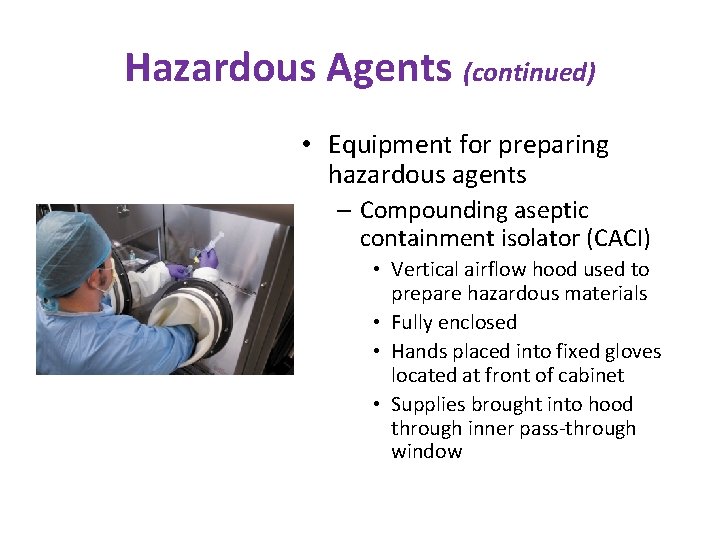 Hazardous Agents (continued)

• Equipment for preparing hazardous agents
– Compounding aseptic containment isolator (CACI)
• Vertical airflow hood used to prepare hazardous materials
• Fully enclosed
• Hands placed into fixed gloves located at front of cabinet
• Supplies brought into hood through inner pass-through window